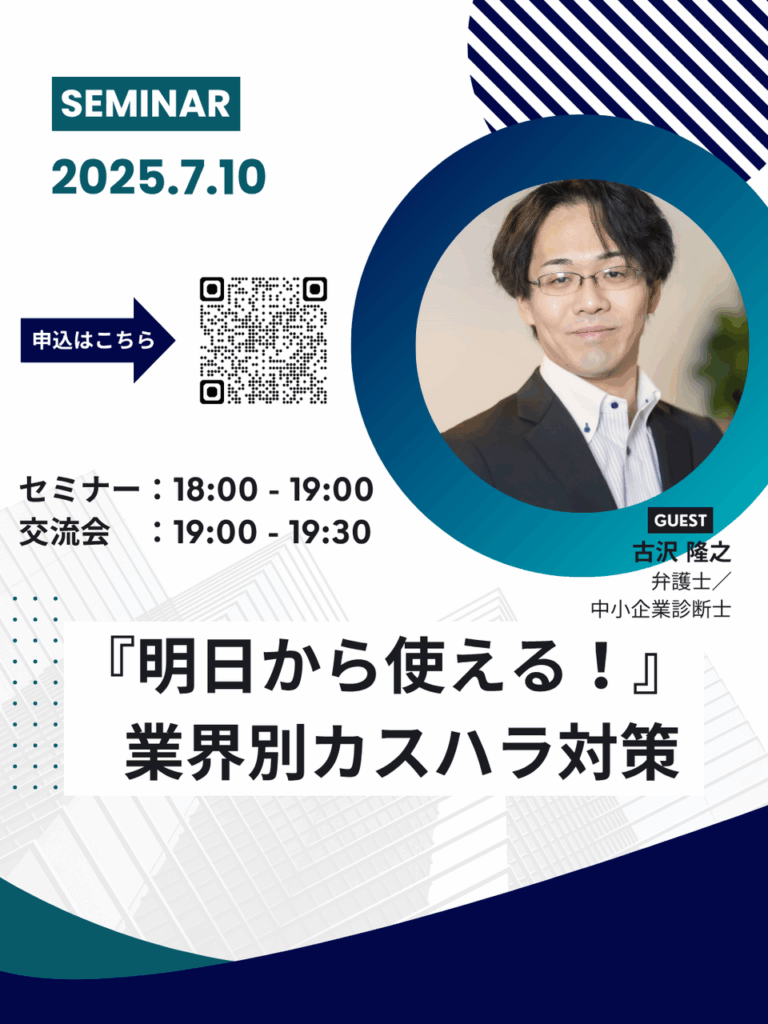 SEMINAR

2025.7.10

申込はこちら

セミナー：18:00 - 19:00
交流会　：19:00 - 19:30

GUEST
古沢 隆之
弁護士／
中小企業診断士

『明日から使える！』
業界別カスハラ対策